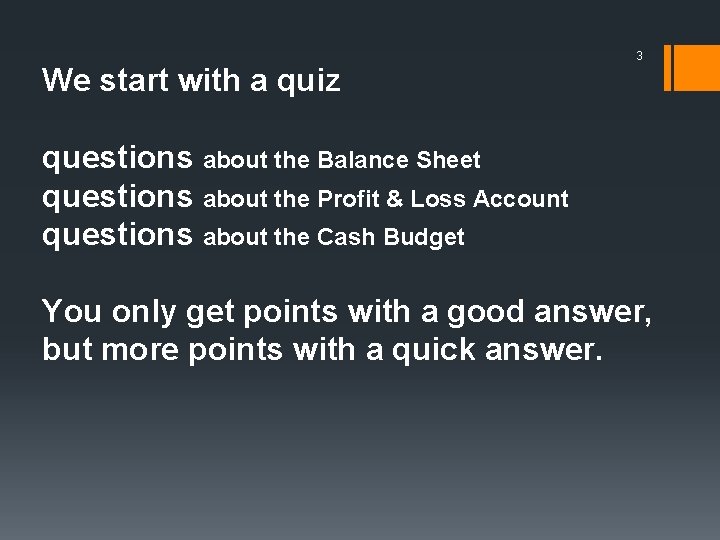 3

We start with a quiz

questions about the Balance Sheet
questions about the Profit & Loss Account
questions about the Cash Budget

You only get points with a good answer, but more points with a quick answer.